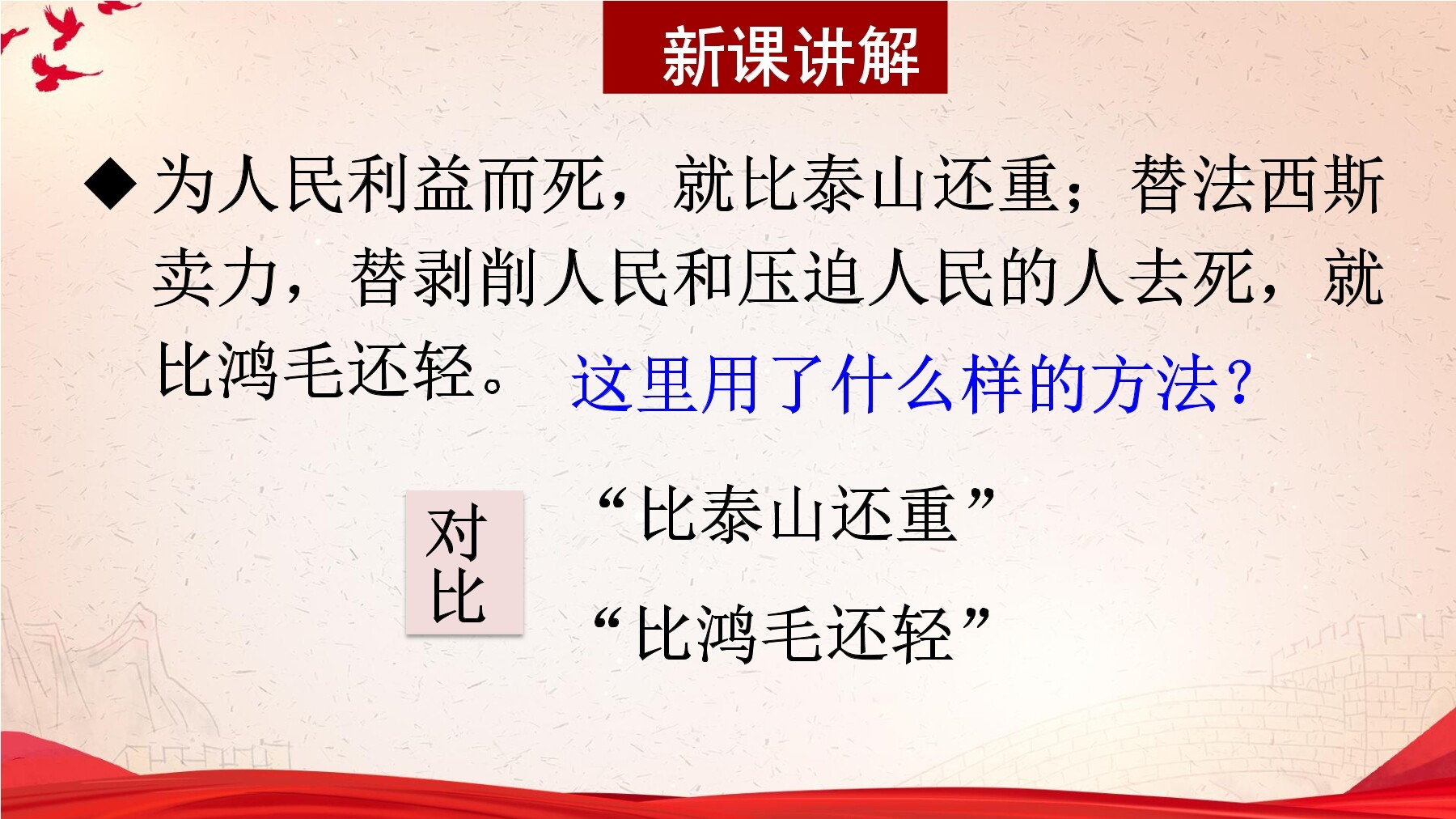 新课讲解

◆为人民利益而死，就比泰山还重；替法西斯卖力，替剥削人民和压迫人民的人去死，就比鸿毛还轻。 这里用了什么样的方法？

对比

“比泰山还重”

“比鸿毛还轻”